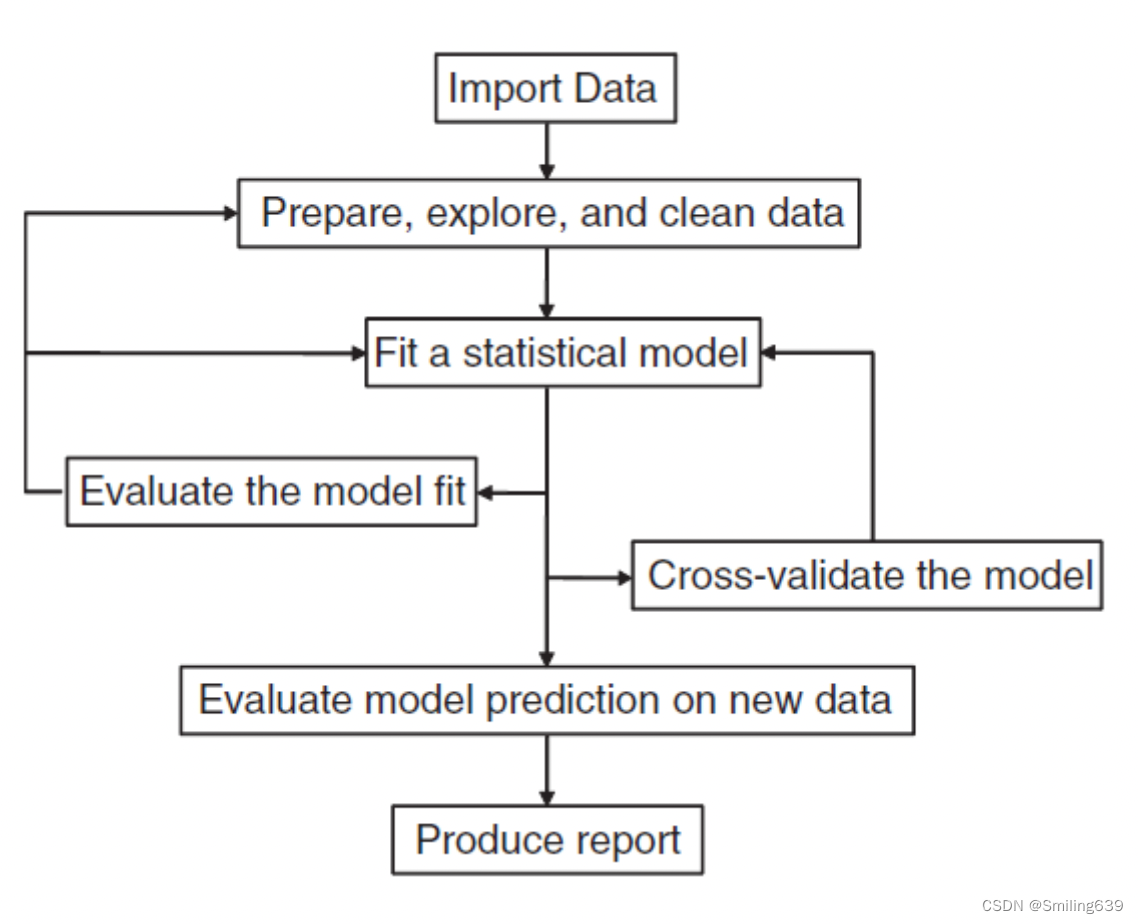 Import Data

Prepare, explore, and clean data

Fit a statistical model

Evaluate the model fit

Cross-validate the model

Evaluate model prediction on new data

Produce report

CSDN @Smiling639